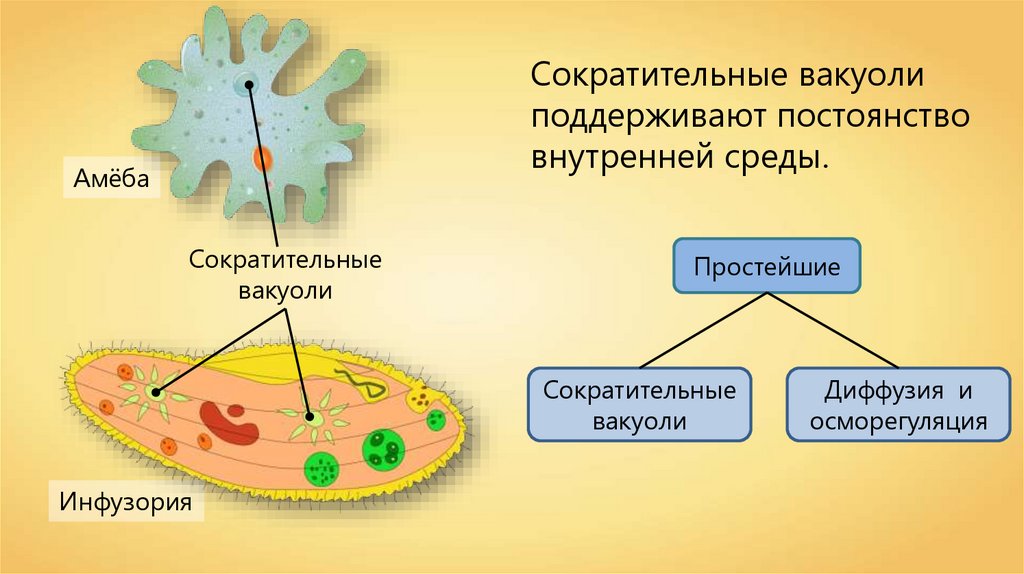 Амёба

Сократительные вакуоли

Инфузория

Сократительные вакуоли поддерживают постоянство внутренней среды.

Простейшие

Сократительные вакуоли

Диффузия и осморегуляция